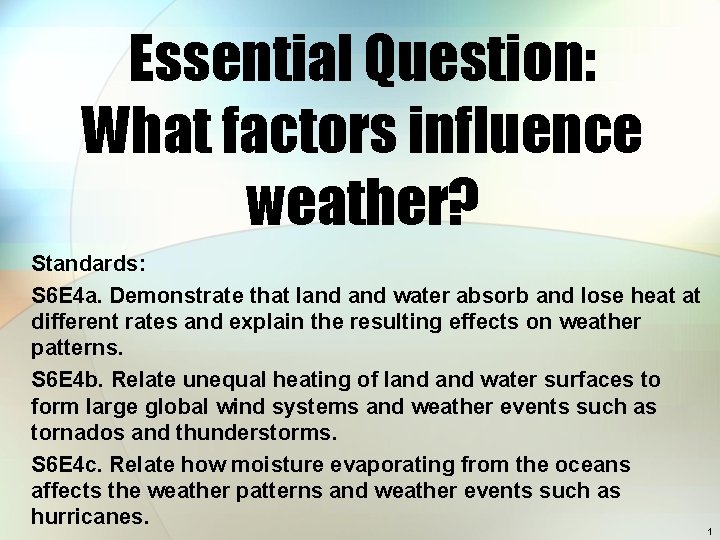 Essential Question:
What factors influence weather?

Standards:

S6E4a. Demonstrate that land and water absorb and lose heat at different rates and explain the resulting effects on weather patterns.

S6E4b. Relate unequal heating of land and water surfaces to form large global wind systems and weather events such as tornados and thunderstorms.

S6E4c. Relate how moisture evaporating from the oceans affects the weather patterns and weather events such as hurricanes.

1